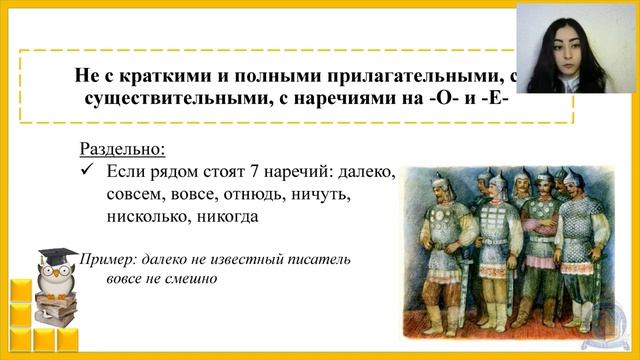 Не с краткими и полными прилагательными, с существительными, с наречиями на -О- и -Е-

Раздельно:
✓ Если рядом стоят 7 наречий: далеко, совсем, вовсе, отнюдь, ничуть, нисколько, никогда

Пример: далеко не известный писатель вовсе не смешно